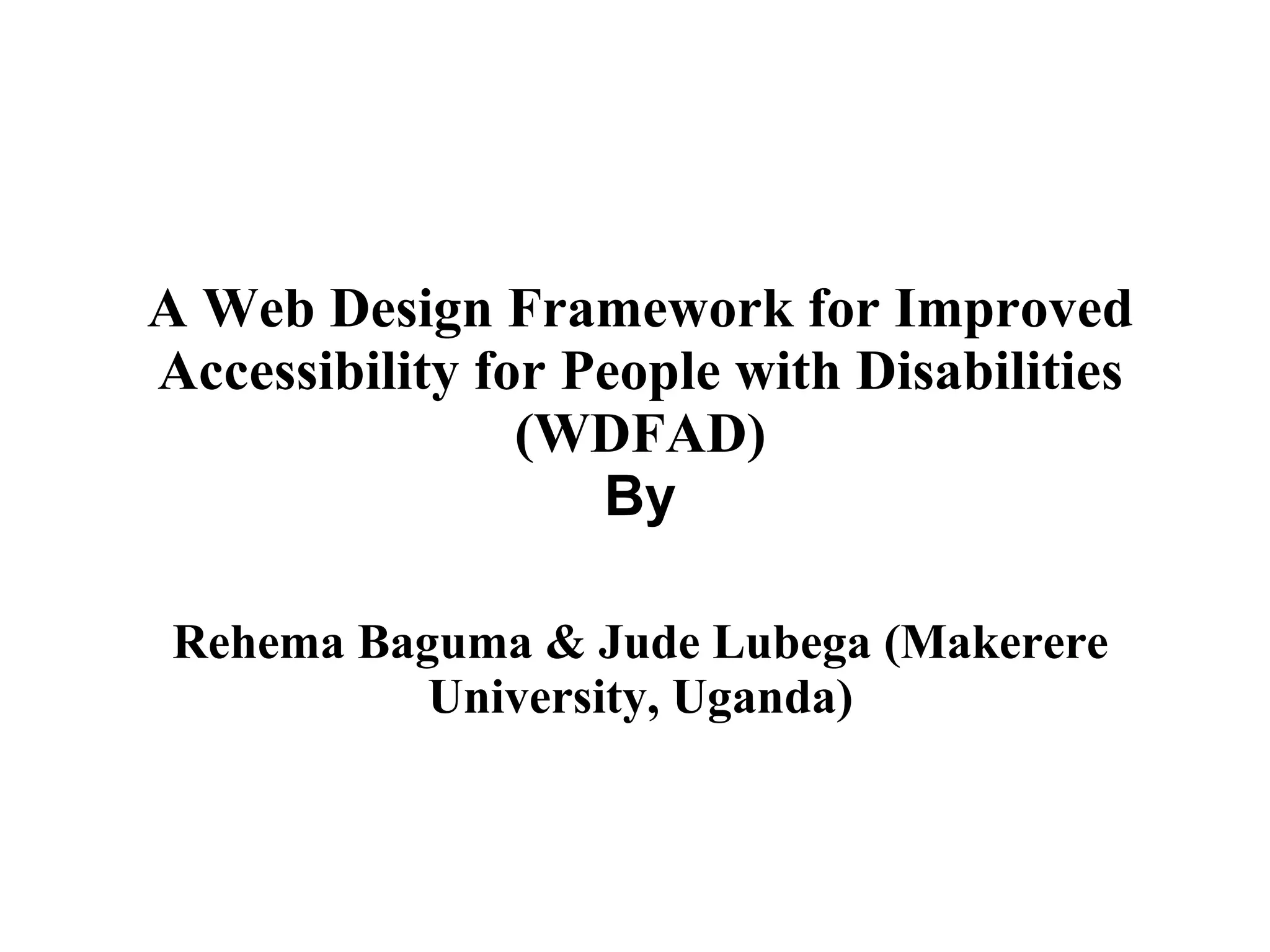 A Web Design Framework for Improved Accessibility for People with Disabilities (WDFAD)
By

Rehema Baguma & Jude Lubega (Makerere University, Uganda)